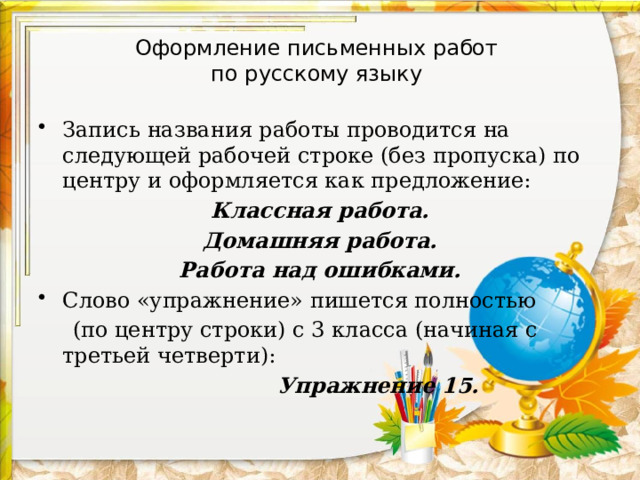 Оформление письменных работ
по русскому языку

• Запись названия работы проводится на следующей рабочей строке (без пропуска) по центру и оформляется как предложение:

Классная работа.

Домашняя работа.

Работа над ошибками.

• Слово «упражнение» пишется полностью (по центру строки) с 3 класса (начиная с третьей четверти):

Упражнение 15.